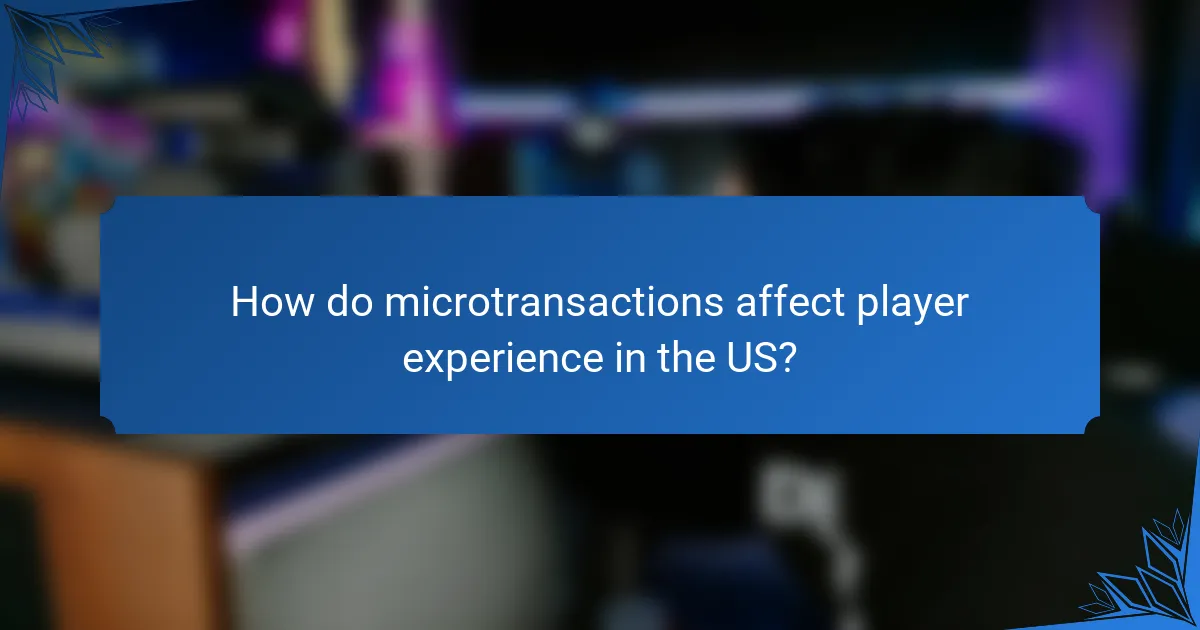 How do microtransactions affect player experience in the US?